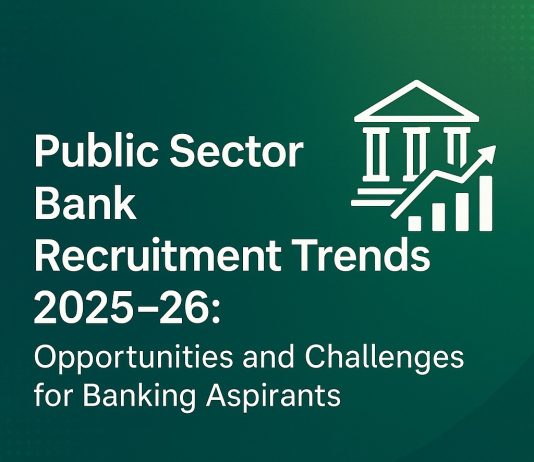 Public Sector Bank Recruitment Trends 2025–26:

Opportunities and Challenges for Banking Aspirants